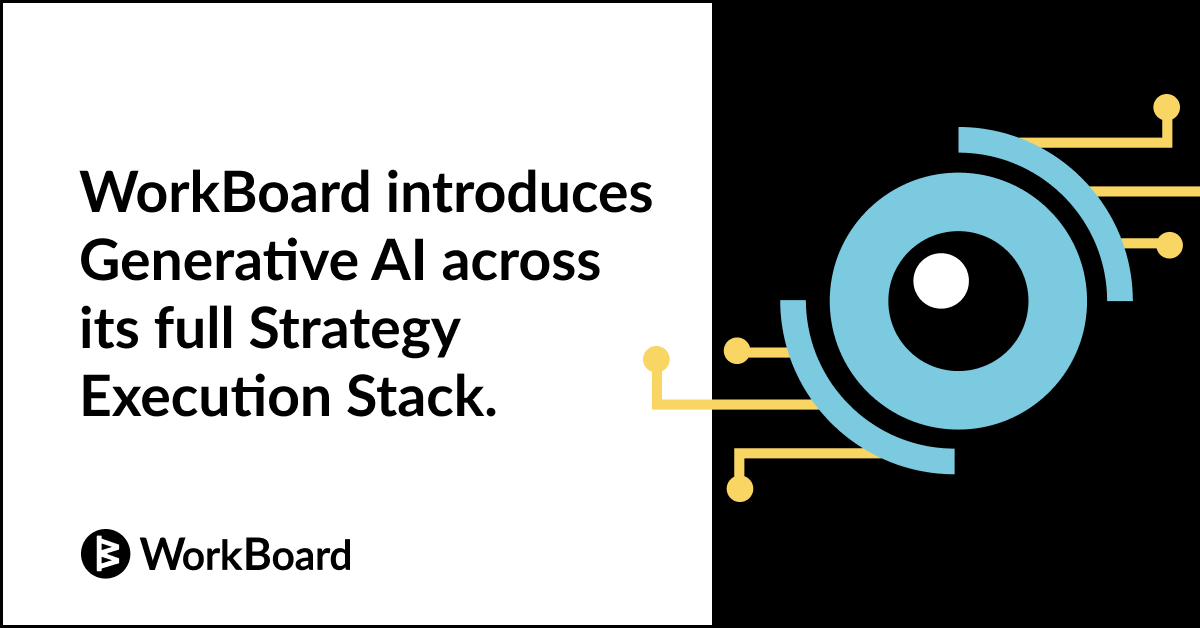 WorkBoard introduces Generative AI across its full Strategy Execution Stack.

WorkBoard